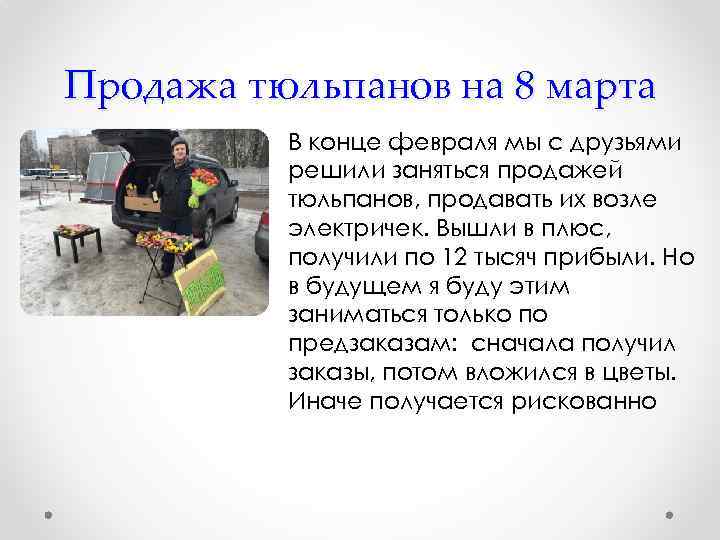 Продажа тюльпанов на 8 марта

В конце февраля мы с друзьями решили заняться продажей тюльпанов, продавать их возле электричек. Вышли в плюс, получили по 12 тысяч прибыли. Но в будущем я буду этим заниматься только по предзаказам: сначала получил заказы, потом вложился в цветы. Иначе получается рискованно